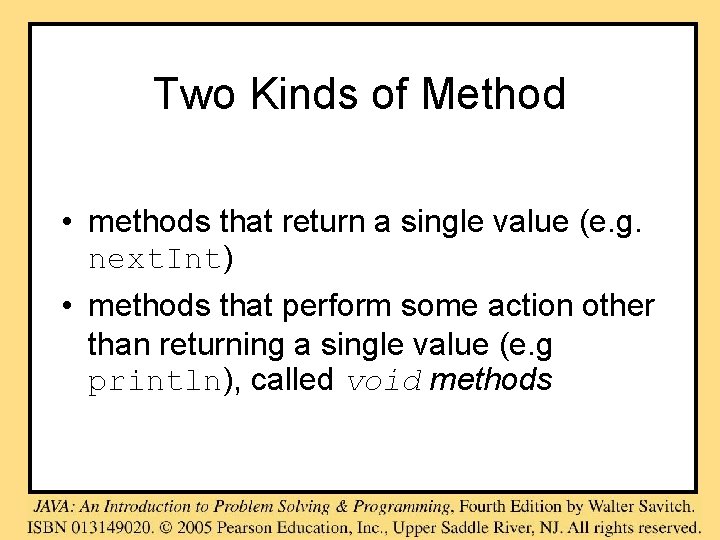 Two Kinds of Method

• methods that return a single value (e.g. nextInt)
• methods that perform some action other than returning a single value (e.g println), called void methods

JAVA: An Introduction to Problem Solving & Programming, Fourth Edition by Walter Savitch.
ISBN 013149020. © 2005 Pearson Education, Inc., Upper Saddle River, NJ. All rights reserved.